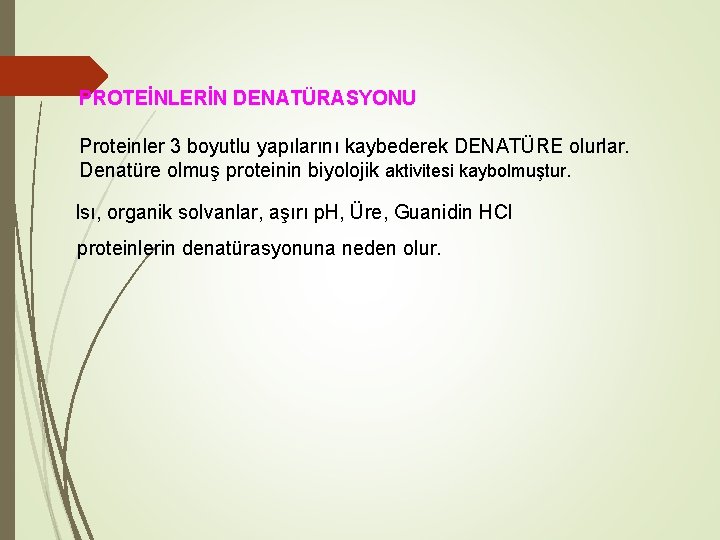 PROTEİNLERİN DENATÜRASYONU

Proteinler 3 boyutlu yapılarını kaybederek DENATÜRE olurlar. Denatüre olmuş proteinin biyolojik aktivitesi kaybolmuştur.

Isı, organik solvanlar, aşırı pH, Üre, Guanidin HCl

proteinlerin denatürasyonuna neden olur.